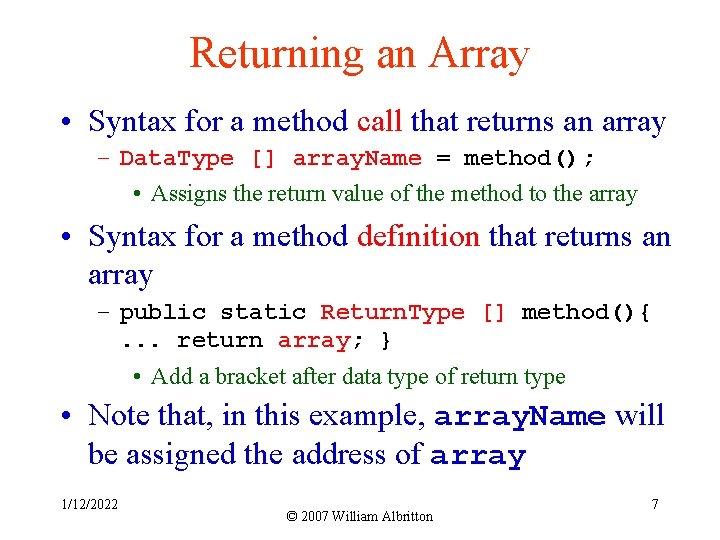 Returning an Array

• Syntax for a method call that returns an array
 – DataType [] arrayName = method();
  • Assigns the return value of the method to the array

• Syntax for a method definition that returns an array
 – public static ReturnType [] method(){ ... return array; }
  • Add a bracket after data type of return type

• Note that, in this example, arrayName will be assigned the address of array

1/12/2022

© 2007 William Albritton

7